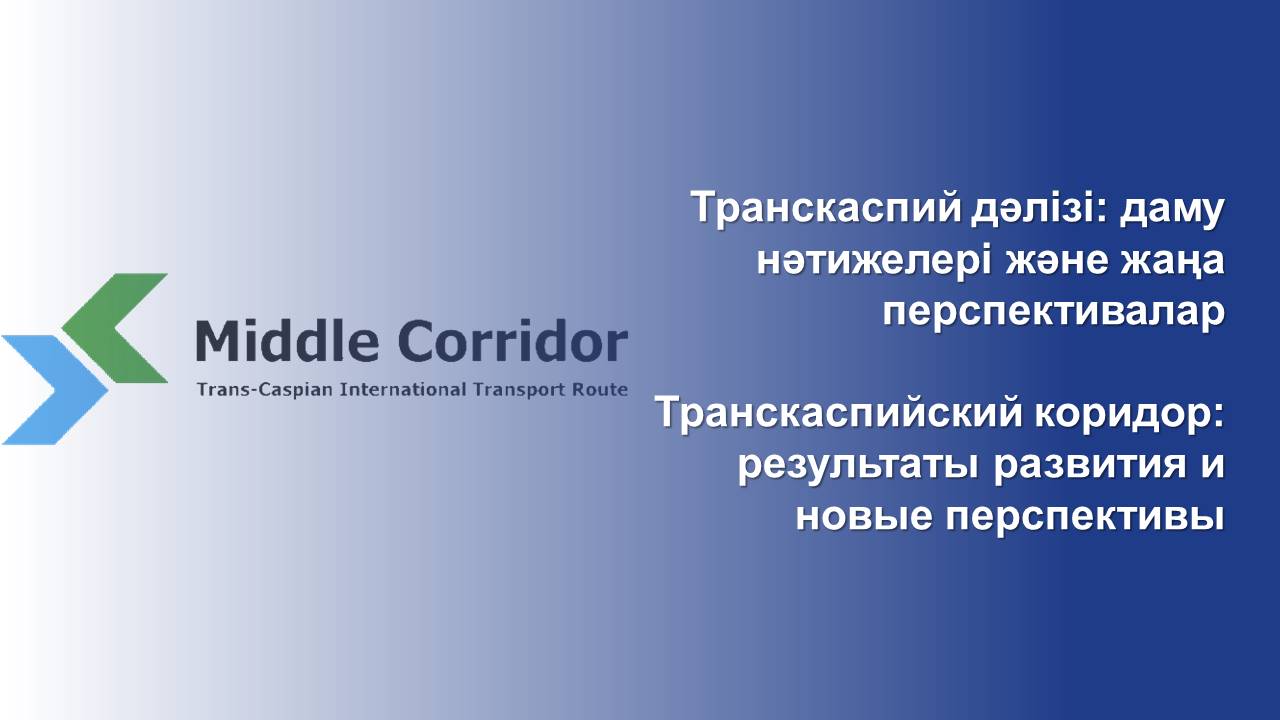 Middle Corridor
Trans-Caspian International Transport Route

Транскаспий дәлізі: даму нәтижелері және жаңа перспективалар

Транскаспийский коридор: результаты развития и новые перспективы